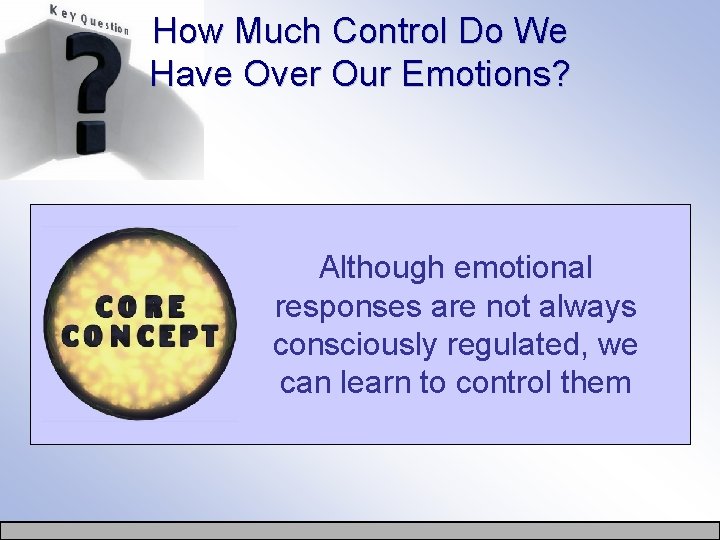 Key Question

?

How Much Control Do We Have Over Our Emotions?

CORE CONCEPT

Although emotional responses are not always consciously regulated, we can learn to control them